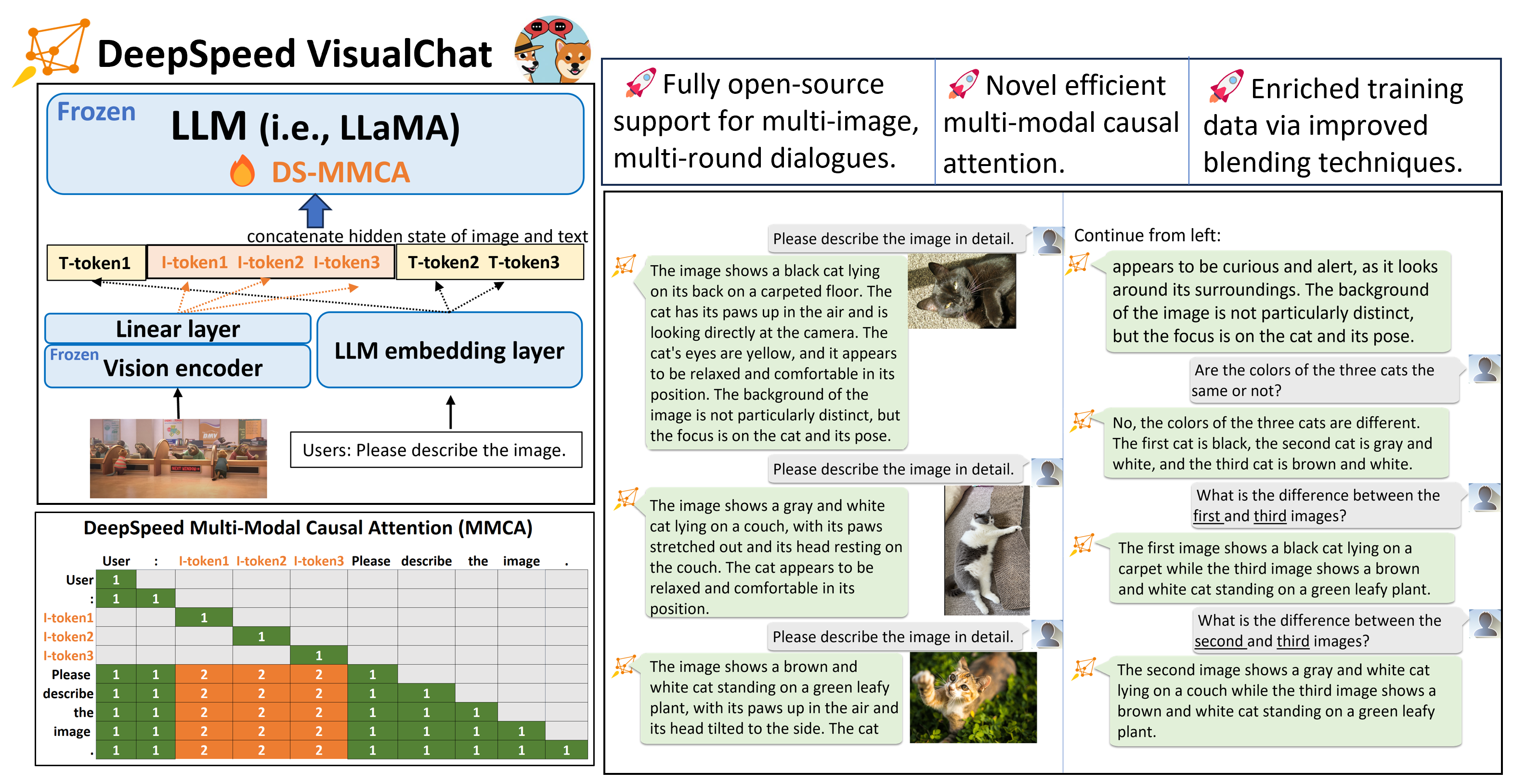 DeepSpeed VisualChat

Frozen
LLM (i.e., LLaMA)
DS-MMCA

concatenate hidden state of image and text

T-token1 I-token1 I-token2 I-token3 T-token2 T-token3

Linear layer
Frozen Vision encoder
LLM embedding layer

Users: Please describe the image.

DeepSpeed Multi-Modal Causal Attention (MMCA)

| | User | : | I-token1 | I-token2 | I-token3 | Please | describe | the | image | . |
|---|---|---|---|---|---|---|---|---|---|---|
| User | 1 | | | | | | | | | |
| : | 1 | 1 | | | | | | | | |
| I-token1 | | | 1 | | | | | | | |
| I-token2 | | | | 1 | | | | | | |
| I-token3 | | | | | 1 | | | | | |
| Please | 1 | 1 | 2 | 2 | 2 | 1 | | | | |
| describe | 1 | 1 | 2 | 2 | 2 | 1 | 1 | | | |
| the | 1 | 1 | 2 | 2 | 2 | 1 | 1 | 1 | | |
| image | 1 | 1 | 2 | 2 | 2 | 1 | 1 | 1 | 1 | |
| . | 1 | 1 | 2 | 2 | 2 | 1 | 1 | 1 | 1 | 1 |

Fully open-source support for multi-image, multi-round dialogues.

Novel efficient multi-modal causal attention.

Enriched training data via improved blending techniques.

Please describe the image in detail.

The image shows a black cat lying on its back on a carpeted floor. The cat has its paws up in the air and is looking directly at the camera. The cat's eyes are yellow, and it appears to be relaxed and comfortable in its position. The background of the image is not particularly distinct, but the focus is on the cat and its pose.

Please describe the image in detail.

The image shows a gray and white cat lying on a couch, with its paws stretched out and its head resting on the couch. The cat appears to be relaxed and comfortable in its position.

Please describe the image in detail.

The image shows a brown and white cat standing on a green leafy plant, with its paws up in the air and its head tilted to the side. The cat

Continue from left:

appears to be curious and alert, as it looks around its surroundings. The background of the image is not particularly distinct, but the focus is on the cat and its pose.

Are the colors of the three cats the same or not?

No, the colors of the three cats are different. The first cat is black, the second cat is gray and white, and the third cat is brown and white.

What is the difference between the first and third images?

The first image shows a black cat lying on a carpet while the third image shows a brown and white cat standing on a green leafy plant.

What is the difference between the second and third images?

The second image shows a gray and white cat lying on a couch while the third image shows a brown and white cat standing on a green leafy plant.